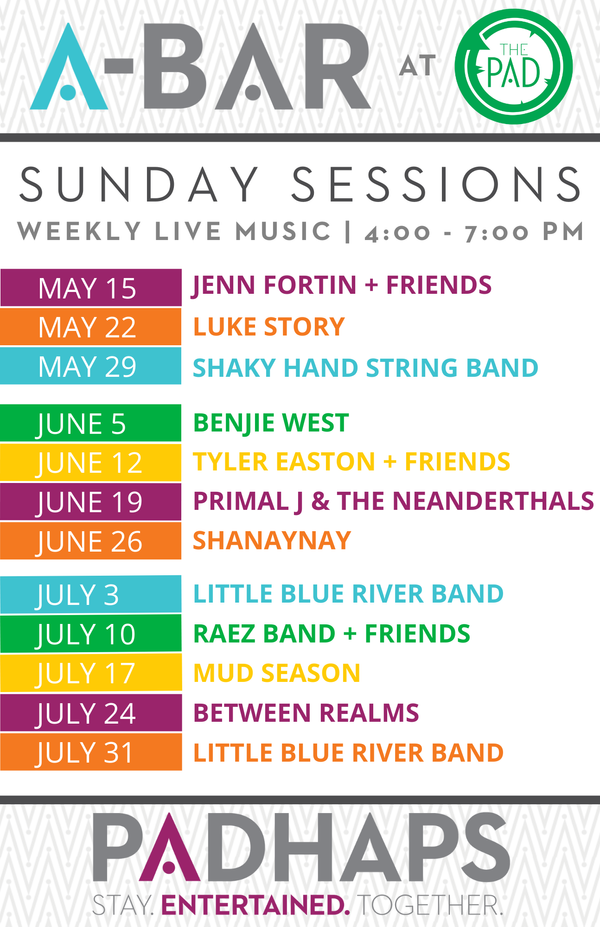 A-BAR AT THE PAD

SUNDAY SESSIONS
WEEKLY LIVE MUSIC | 4:00 - 7:00 PM

| | |
|---|---|
| MAY 15 | JENN FORTIN + FRIENDS |
| MAY 22 | LUKE STORY |
| MAY 29 | SHAKY HAND STRING BAND |
| JUNE 5 | BENJIE WEST |
| JUNE 12 | TYLER EASTON + FRIENDS |
| JUNE 19 | PRIMAL J & THE NEANDERTHALS |
| JUNE 26 | SHANAYNAY |
| JULY 3 | LITTLE BLUE RIVER BAND |
| JULY 10 | RAEZ BAND + FRIENDS |
| JULY 17 | MUD SEASON |
| JULY 24 | BETWEEN REALMS |
| JULY 31 | LITTLE BLUE RIVER BAND |

PADHAPS
STAY. ENTERTAINED. TOGETHER.